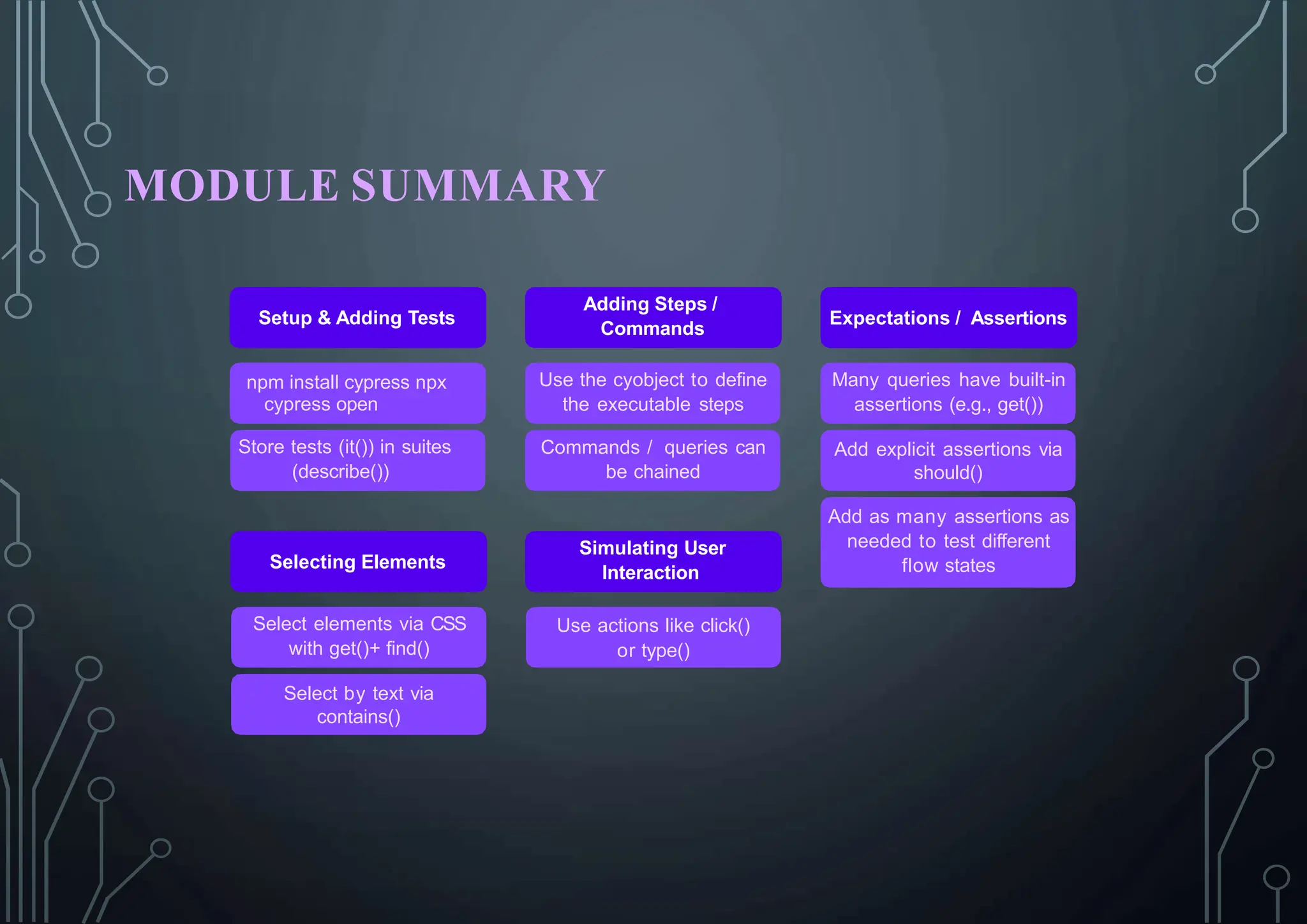 MODULE SUMMARY

Setup & Adding Tests

npm install cypress npx cypress open

Store tests (it()) in suites (describe())

Selecting Elements

Select elements via CSS with get()+ find()

Select by text via contains()

Adding Steps / Commands

Use the cyobject to define the executable steps

Commands / queries can be chained

Simulating User Interaction

Use actions like click() or type()

Expectations / Assertions

Many queries have built-in assertions (e.g., get())

Add explicit assertions via should()

Add as many assertions as needed to test different flow states